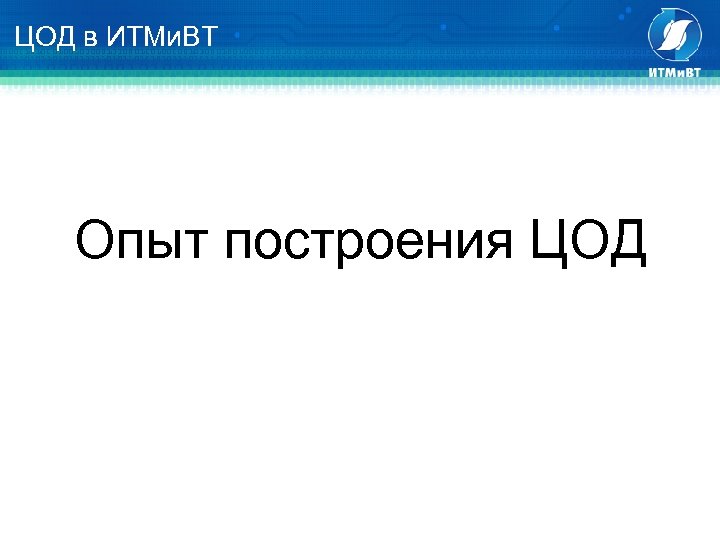 ЦОД в ИТМиВТ

ИТМиВТ

Опыт построения ЦОД